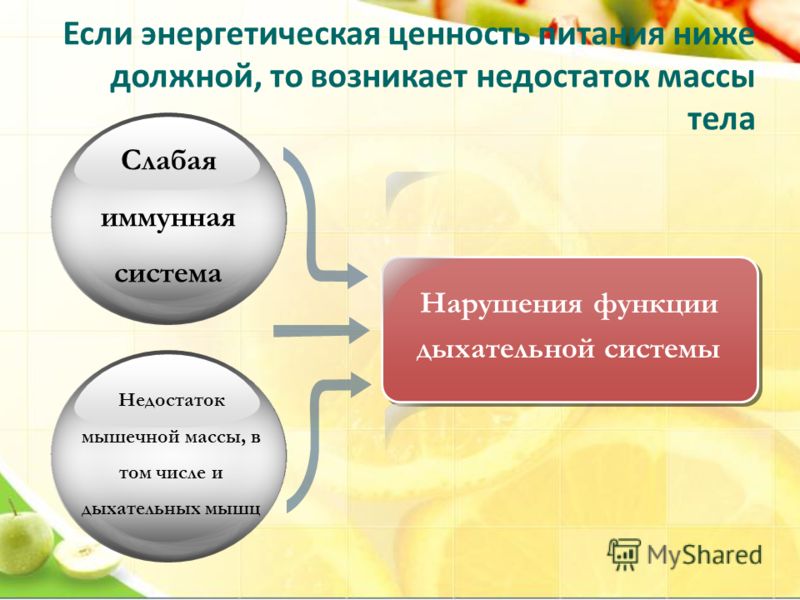 Если энергетическая ценность питания ниже должной, то возникает недостаток массы тела

Слабая иммунная система

Недостаток мышечной массы, в том числе и дыхательных мышц

Нарушения функции дыхательной системы

MyShared